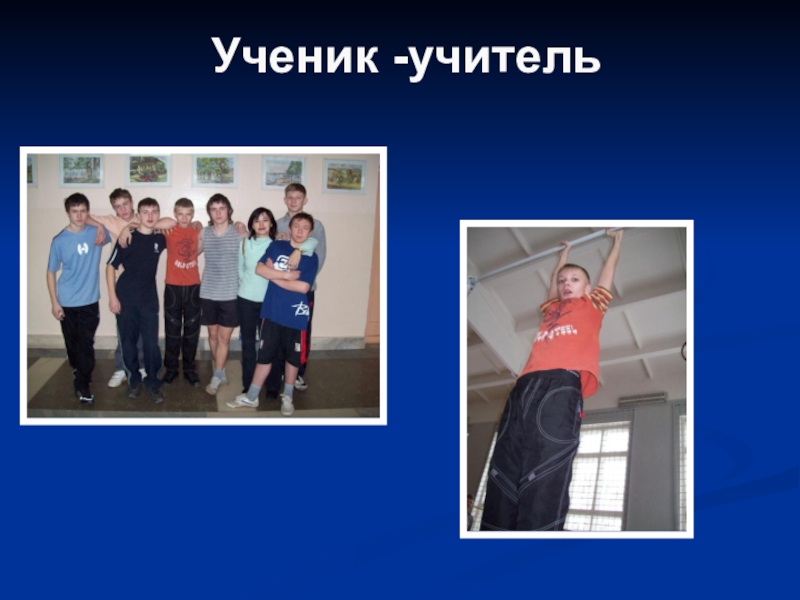 Ученик -учитель